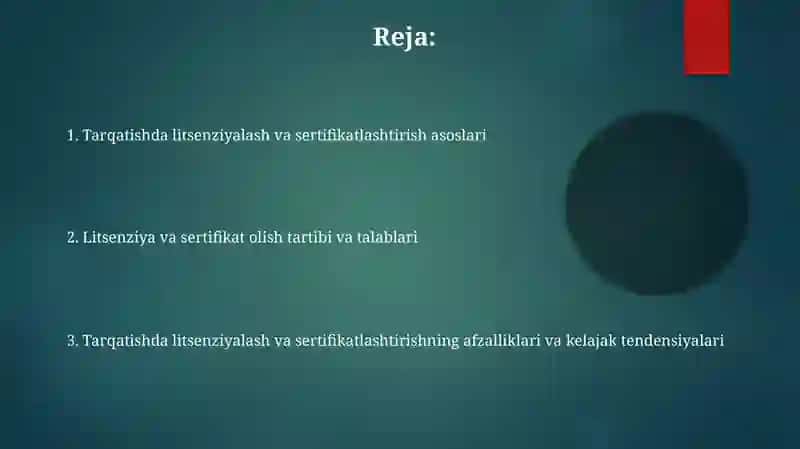 Reja:

1. Tarqatishda litsenziyalash va sertifikatlashtirish asoslari

2. Litsenziya va sertifikat olish tartibi va talablari

3. Tarqatishda litsenziyalash va sertifikatlashtirishning afzalliklari va kelajak tendensiyalari